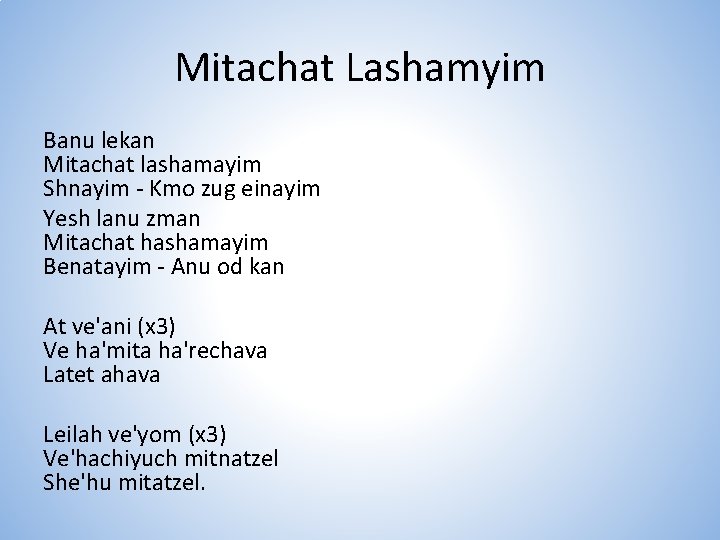 Mitachat Lashamyim

Banu lekan
Mitachat lashamayim
Shnayim - Kmo zug einayim

Yesh lanu zman
Mitachat hashamayim
Benatayim - Anu od kan

At ve'ani (x3)
Ve ha'mita ha'rechava
Latet ahava

Leilah ve'yom (x3)
Ve'hachiyuch mitnatzel
She'hu mitatzel.